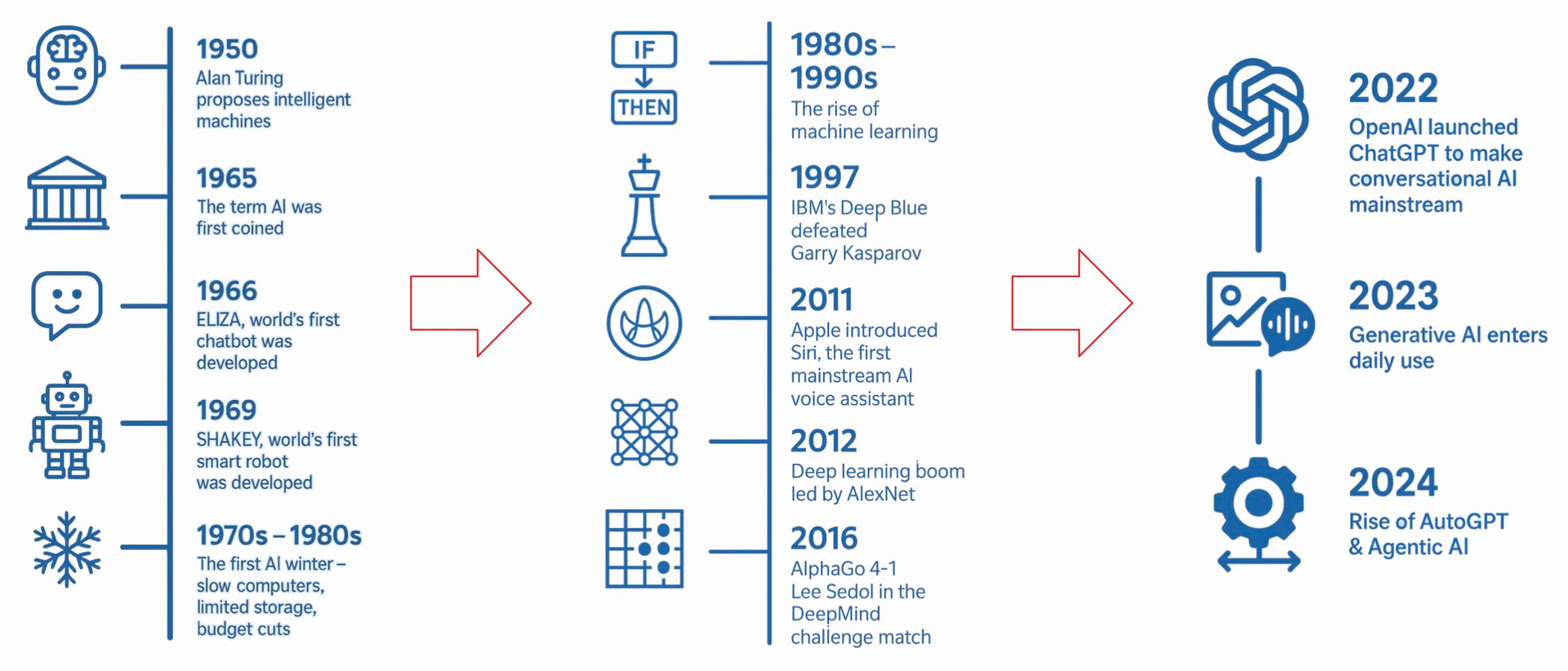 1950
Alan Turing proposes intelligent machines

1965
The term AI was first coined

1966
ELIZA, world's first chatbot was developed

1969
SHAKEY, world's first smart robot was developed

1970s – 1980s
The first AI winter – slow computers, limited storage, budget cuts

IF
THEN

1980s – 1990s
The rise of machine learning

1997
IBM's Deep Blue defeated Garry Kasparov

2011
Apple introduced Siri, the first mainstream AI voice assistant

2012
Deep learning boom led by AlexNet

2016
AlphaGo 4-1 Lee Sedol in the DeepMind challenge match

2022
OpenAI launched ChatGPT to make conversational AI mainstream

2023
Generative AI enters daily use

2024
Rise of AutoGPT & Agentic AI